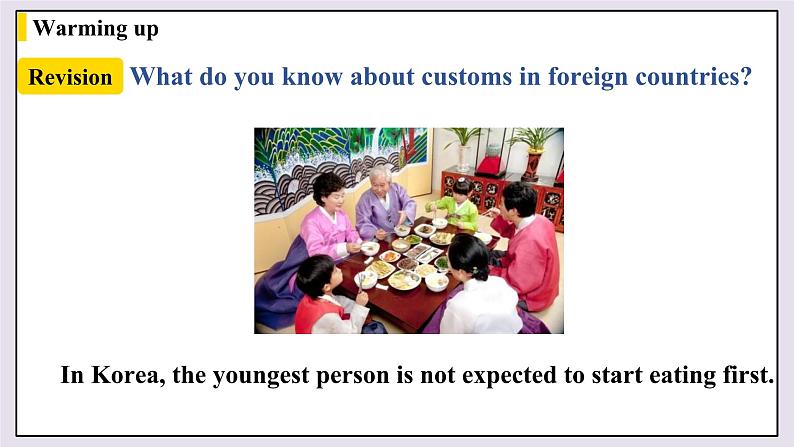 Warming up

Revision What do you know about customs in foreign countries?

In Korea, the youngest person is not expected to start eating first.